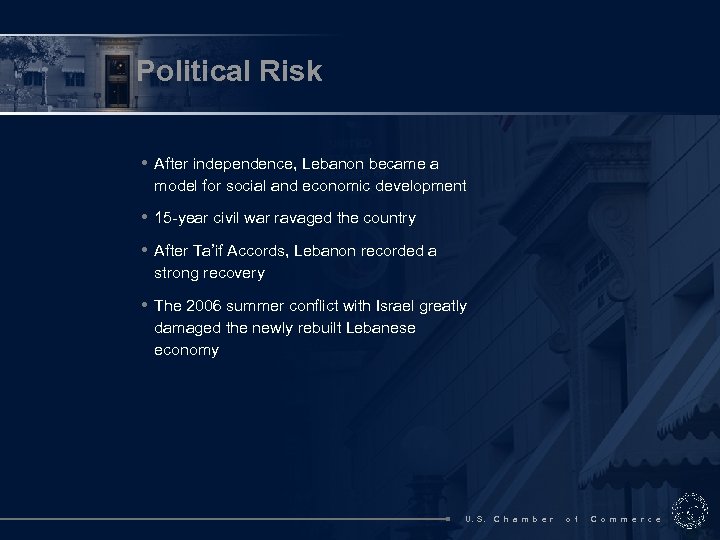 Political Risk

• After independence, Lebanon became a model for social and economic development

• 15-year civil war ravaged the country

• After Ta'if Accords, Lebanon recorded a strong recovery

• The 2006 summer conflict with Israel greatly damaged the newly rebuilt Lebanese economy

U.S. Chamber of Commerce